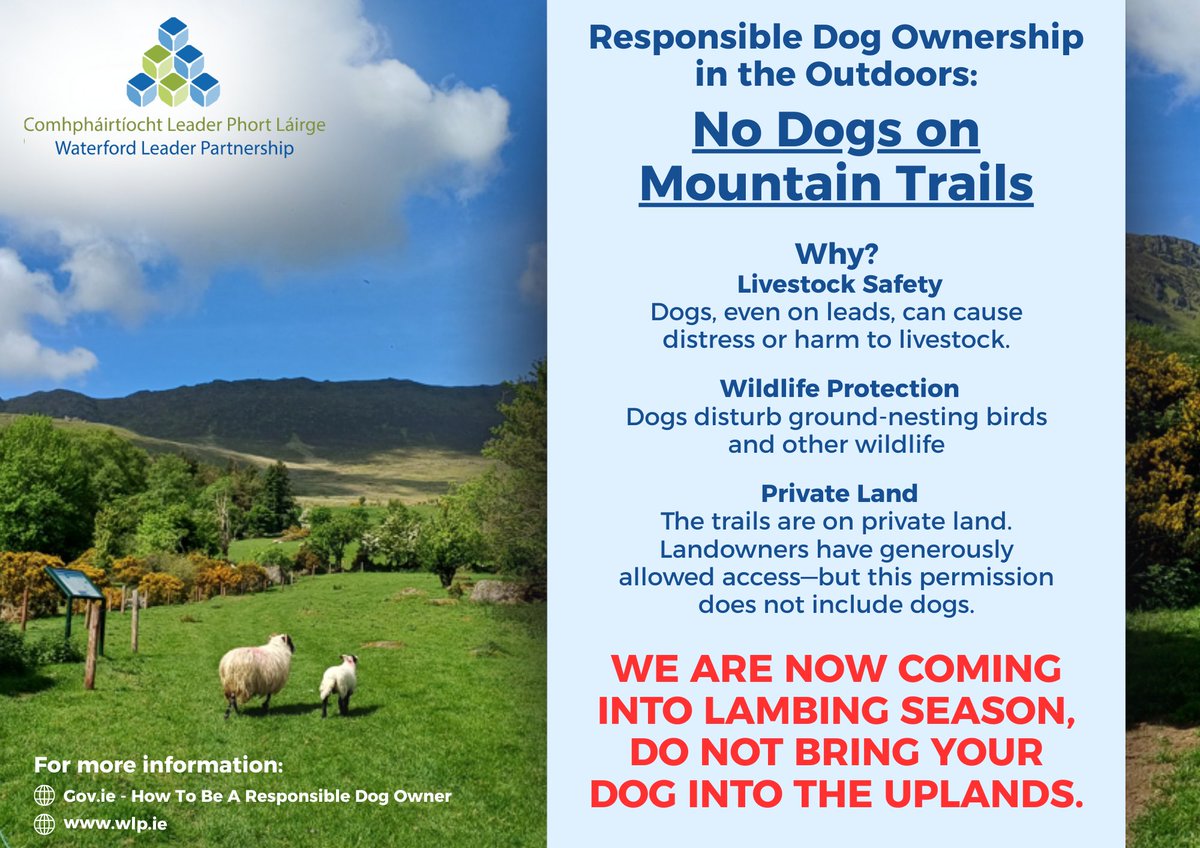 Comhpháirtíocht Leader Phort Láirge
Waterford Leader Partnership

Responsible Dog Ownership in the Outdoors:

No Dogs on Mountain Trails

Why?
Livestock Safety
Dogs, even on leads, can cause distress or harm to livestock.

Wildlife Protection
Dogs disturb ground-nesting birds and other wildlife

Private Land
The trails are on private land. Landowners have generously allowed access—but this permission does not include dogs.

WE ARE NOW COMING INTO LAMBING SEASON, DO NOT BRING YOUR DOG INTO THE UPLANDS.

For more information:
Gov.ie - How To Be A Responsible Dog Owner
www.wlp.ie